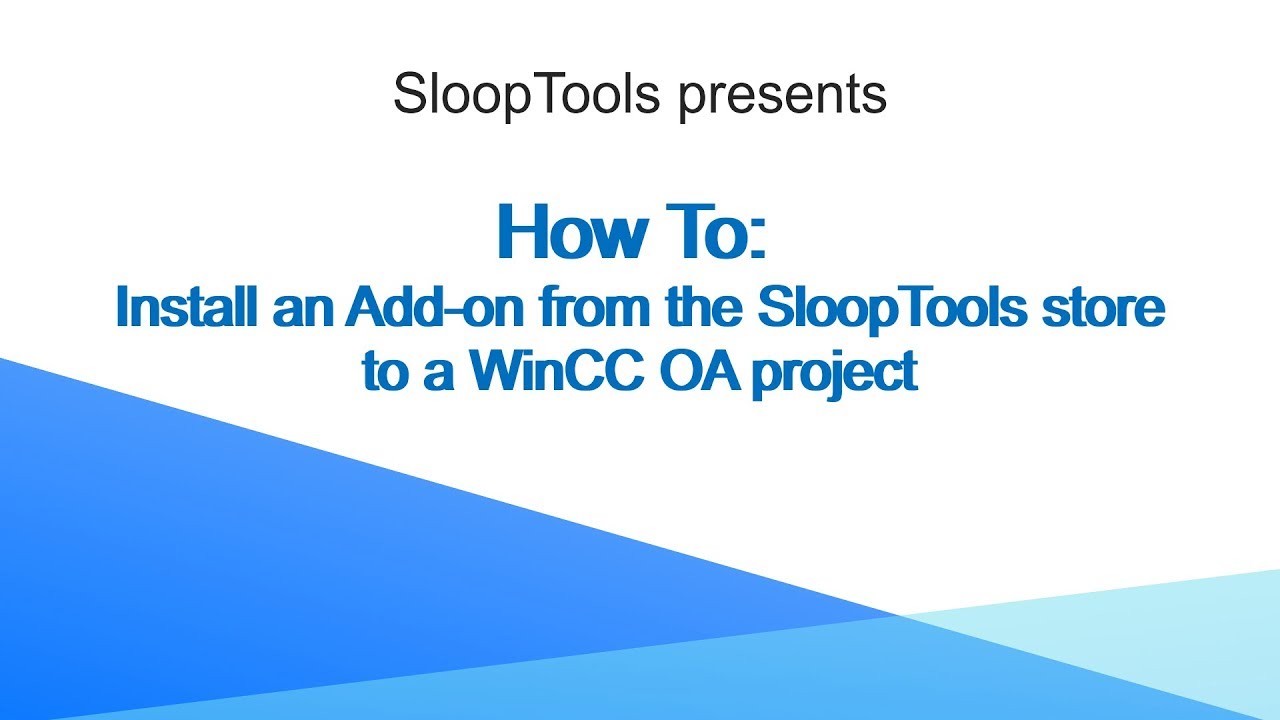 SloopTools presents

How To:
Install an Add-on from the SloopTools store to a WinCC OA project